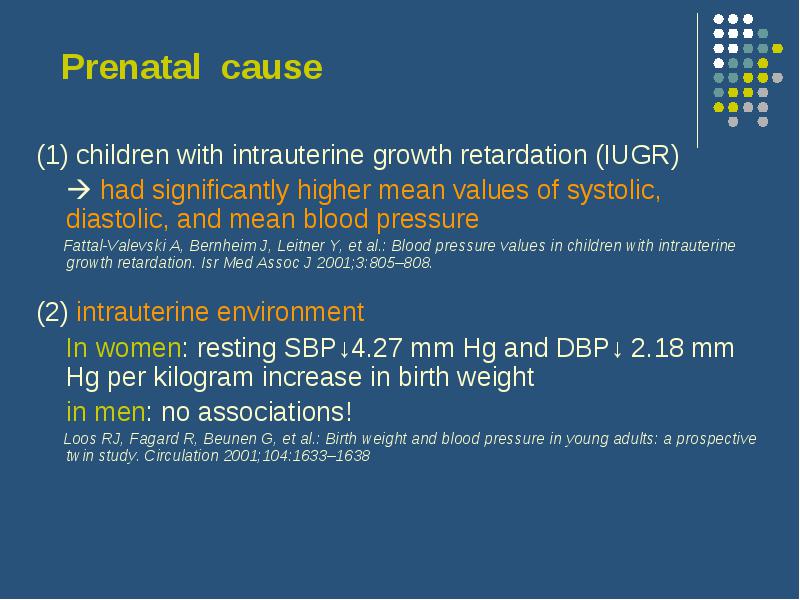 Prenatal cause

(1) children with intrauterine growth retardation (IUGR)

→ had significantly higher mean values of systolic, diastolic, and mean blood pressure

Fattal-Valevski A, Bernheim J, Leitner Y, et al.: Blood pressure values in children with intrauterine growth retardation. Isr Med Assoc J 2001;3:805–808.

(2) intrauterine environment

In women: resting SBP↓4.27 mm Hg and DBP↓ 2.18 mm Hg per kilogram increase in birth weight

in men: no associations!

Loos RJ, Fagard R, Beunen G, et al.: Birth weight and blood pressure in young adults: a prospective twin study. Circulation 2001;104:1633–1638